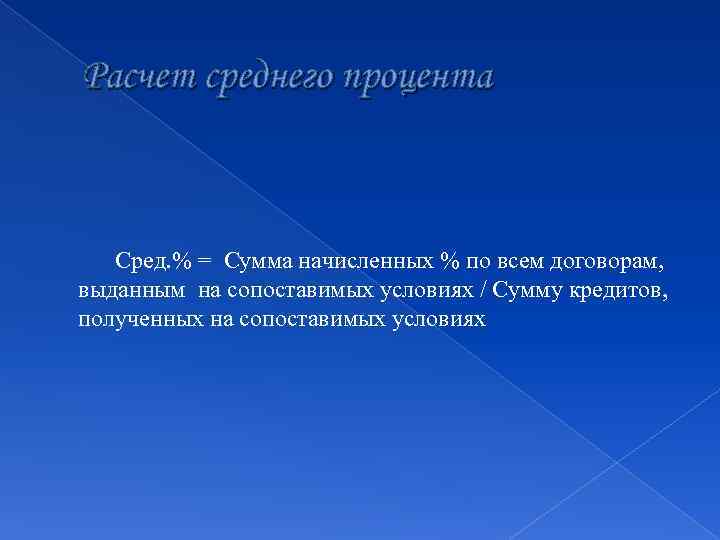 Расчет среднего процента

Сред.% = Сумма начисленных % по всем договорам, выданным на сопоставимых условиях / Сумму кредитов, полученных на сопоставимых условиях